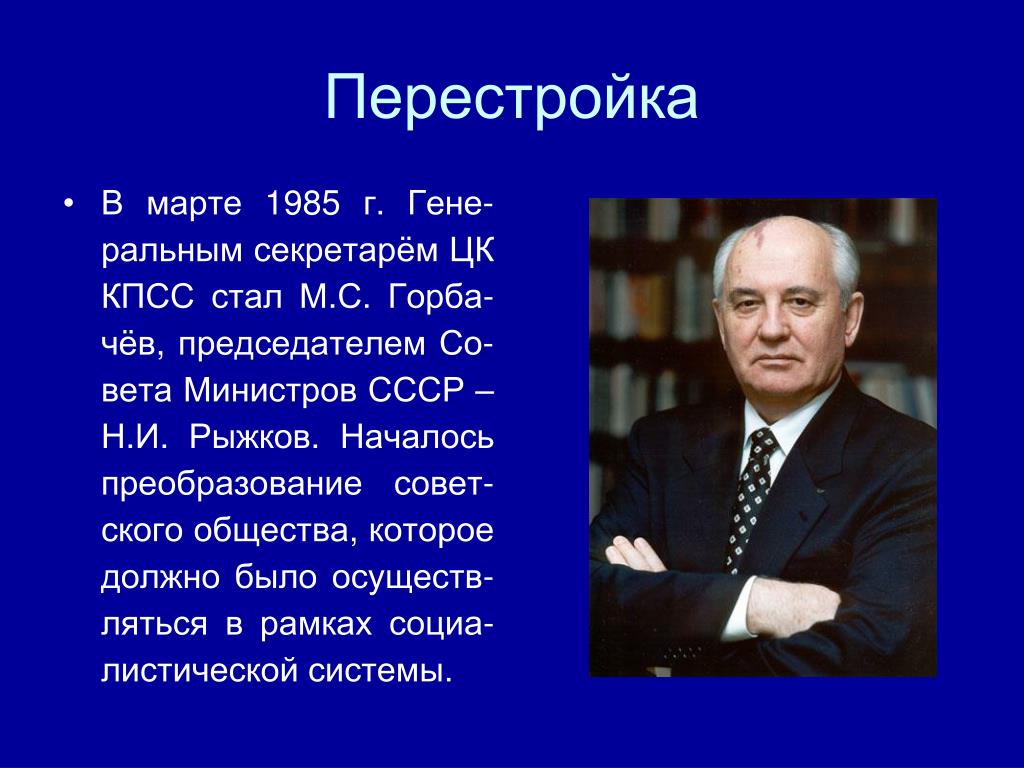 Перестройка

• В марте 1985 г. Генеральным секретарём ЦК КПСС стал М.С. Горбачёв, председателем Совета Министров СССР – Н.И. Рыжков. Началось преобразование советского общества, которое должно было осуществляться в рамках социалистической системы.